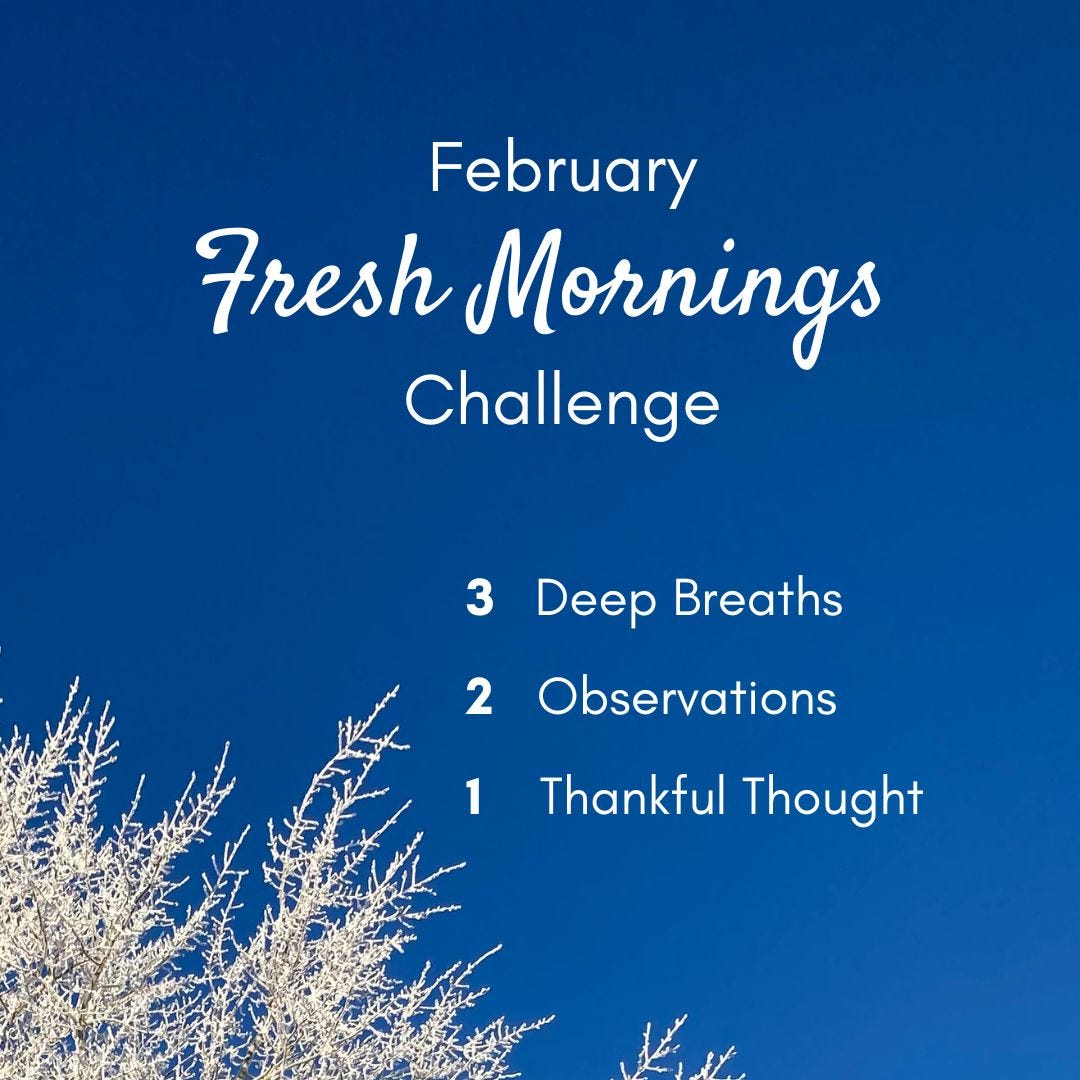 February
Fresh Mornings
Challenge

3 Deep Breaths
2 Observations
1 Thankful Thought